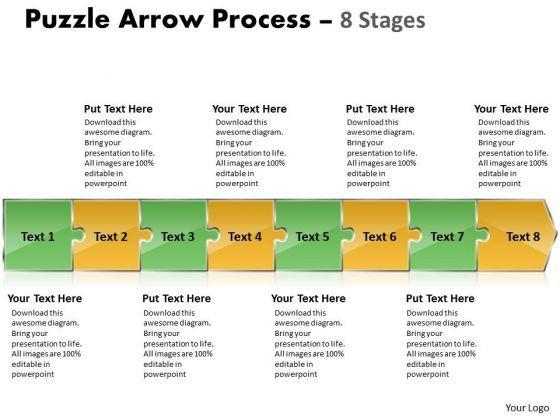 Puzzle Arrow Process – 8 Stages

Put Text Here
Download this awesome diagram. Bring your presentation to life. All images are 100% editable in powerpoint

Your Text Here
Download this awesome diagram. Bring your presentation to life. All images are 100% editable in powerpoint

Put Text Here
Download this awesome diagram. Bring your presentation to life. All images are 100% editable in powerpoint

Your Text Here
Download this awesome diagram. Bring your presentation to life. All images are 100% editable in powerpoint

Text 1
Text 2
Text 3
Text 4
Text 5
Text 6
Text 7
Text 8

Your Text Here
Download this awesome diagram. Bring your presentation to life. All images are 100% editable in powerpoint

Put Text Here
Download this awesome diagram. Bring your presentation to life. All images are 100% editable in powerpoint

Your Text Here
Download this awesome diagram. Bring your presentation to life. All images are 100% editable in powerpoint

Put Text Here
Download this awesome diagram. Bring your presentation to life. All images are 100% editable in powerpoint

Your Logo